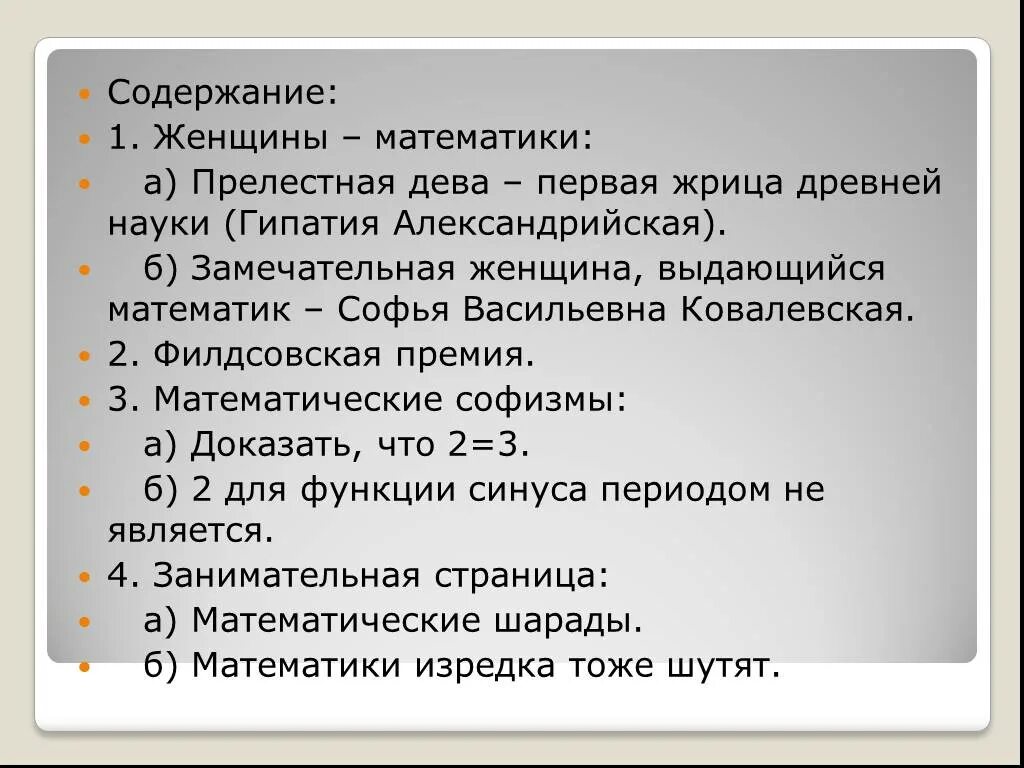 Содержание:
1. Женщины – математики:
а) Прелестная дева – первая жрица древней науки (Гипатия Александрийская).
б) Замечательная женщина, выдающийся математик – Софья Васильевна Ковалевская.
2. Филдсовская премия.
3. Математические софизмы:
а) Доказать, что 2=3.
б) 2 для функции синуса периодом не является.
4. Занимательная страница:
а) Математические шарады.
б) Математики изредка тоже шутят.